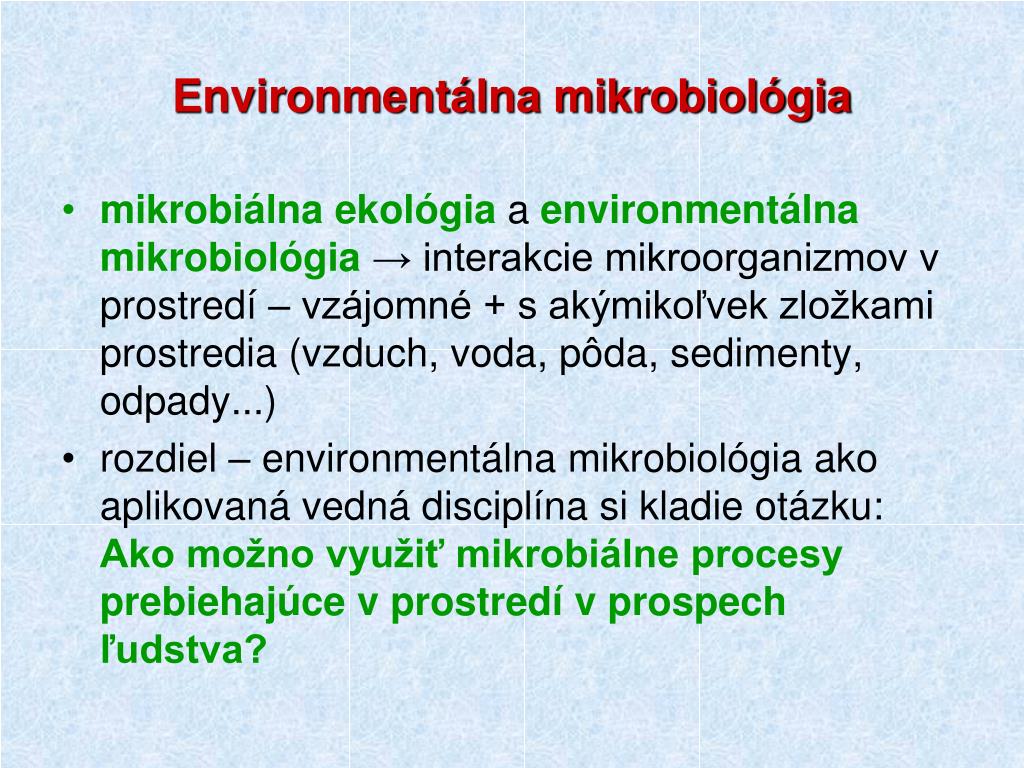 Environmentálna mikrobiológia

• mikrobiálna ekológia a environmentálna mikrobiológia → interakcie mikroorganizmov v prostredí – vzájomné + s akýmikoľvek zložkami prostredia (vzduch, voda, pôda, sedimenty, odpady...)
• rozdiel – environmentálna mikrobiológia ako aplikovaná vedná disciplína si kladie otázku: Ako možno využiť mikrobiálne procesy prebiehajúce v prostredí v prospech ľudstva?